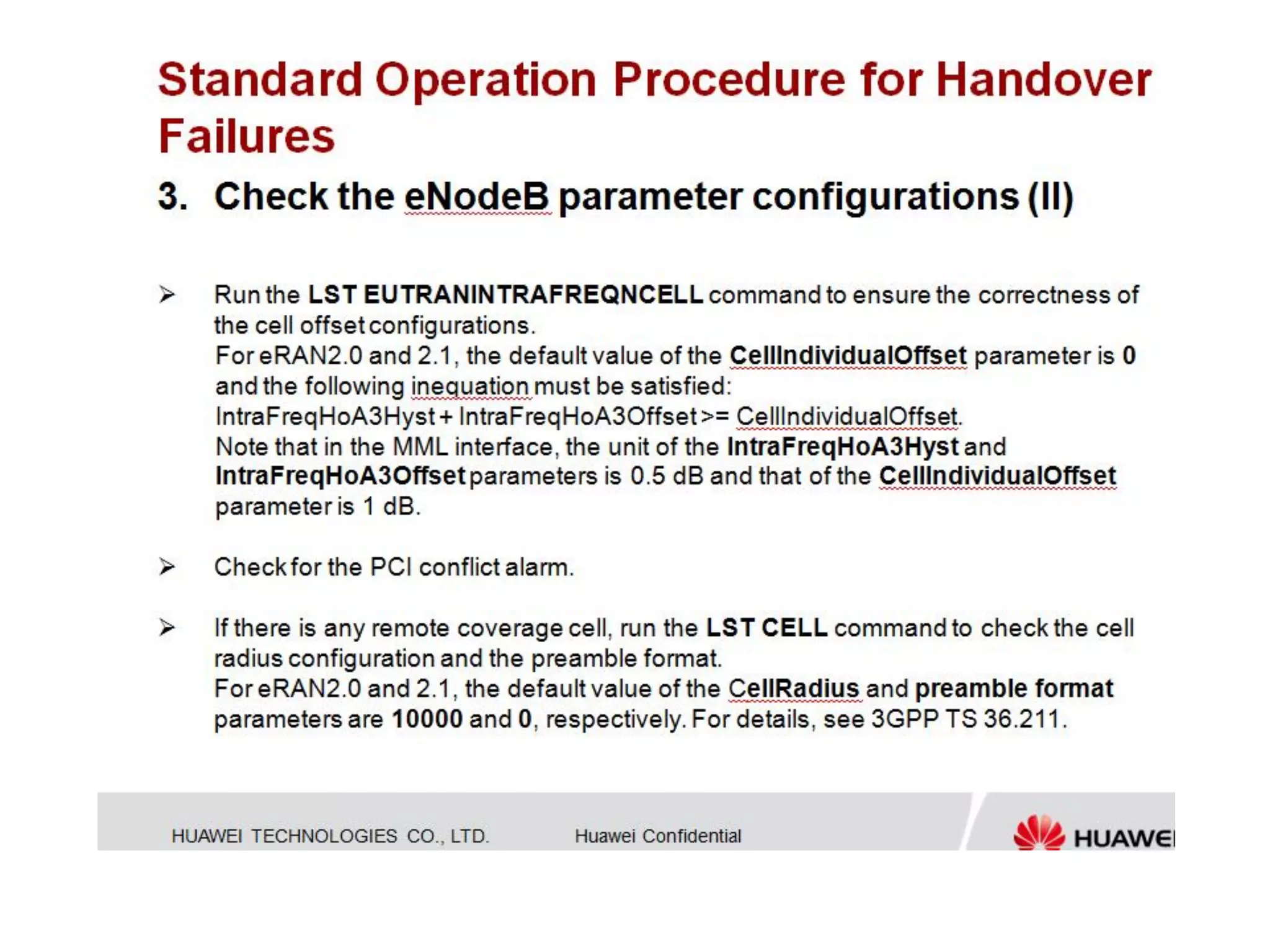 Standard Operation Procedure for Handover Failures

3. Check the eNodeB parameter configurations (II)

➢ Run the LST EUTRANINTRAFREQNCELL command to ensure the correctness of the cell offset configurations.
For eRAN2.0 and 2.1, the default value of the CellIndividualOffset parameter is 0 and the following inequation must be satisfied:
IntraFreqHoA3Hyst + IntraFreqHoA3Offset >= CellIndividualOffset.
Note that in the MML interface, the unit of the IntraFreqHoA3Hyst and IntraFreqHoA3Offset parameters is 0.5 dB and that of the CellIndividualOffset parameter is 1 dB.

➢ Check for the PCI conflict alarm.

➢ If there is any remote coverage cell, run the LST CELL command to check the cell radius configuration and the preamble format.
For eRAN2.0 and 2.1, the default value of the CellRadius and preamble format parameters are 10000 and 0, respectively. For details, see 3GPP TS 36.211.

HUAWEI TECHNOLOGIES CO., LTD. Huawei Confidential HUAWEI